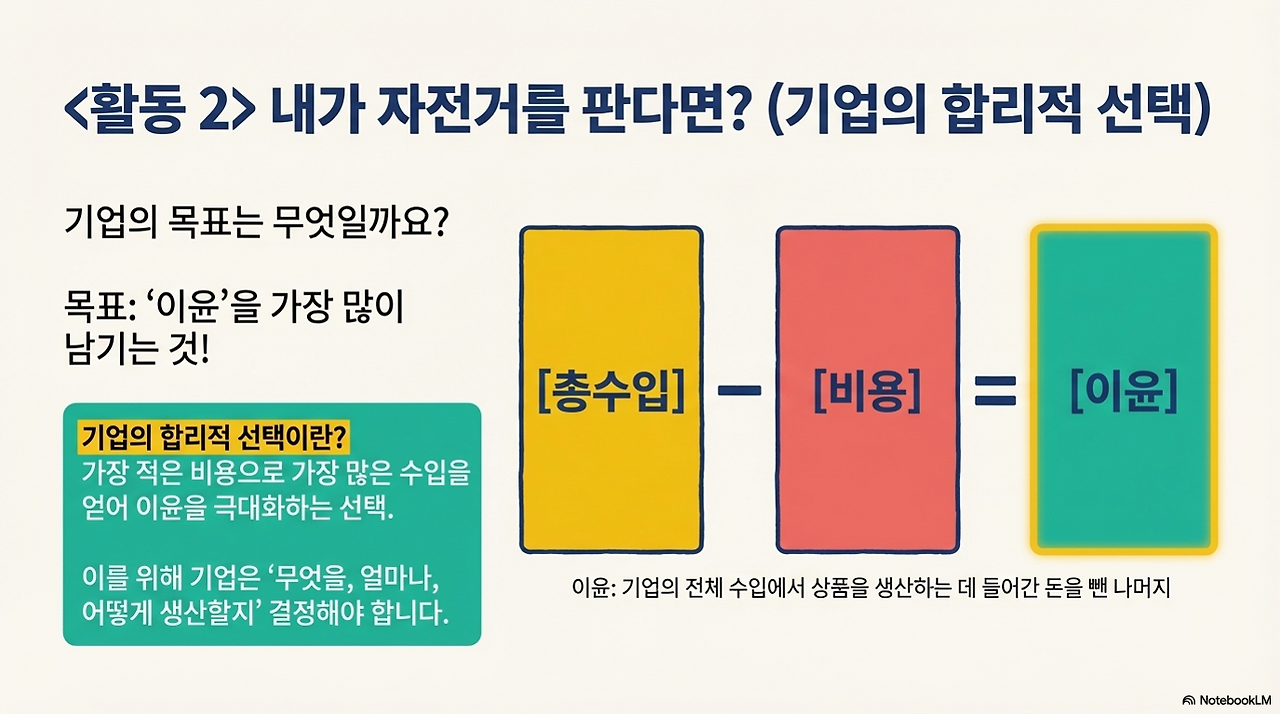 <활동 2> 내가 자전거를 판다면? (기업의 합리적 선택)

기업의 목표는 무엇일까요?

목표: '이윤'을 가장 많이 남기는 것!

기업의 합리적 선택이란?
가장 적은 비용으로 가장 많은 수입을 얻어 이윤을 극대화하는 선택.

이를 위해 기업은 '무엇을, 얼마나, 어떻게 생산할지' 결정해야 합니다.

[총수입] − [비용] = [이윤]

이윤: 기업의 전체 수입에서 상품을 생산하는 데 들어간 돈을 뺀 나머지

NotebookLM